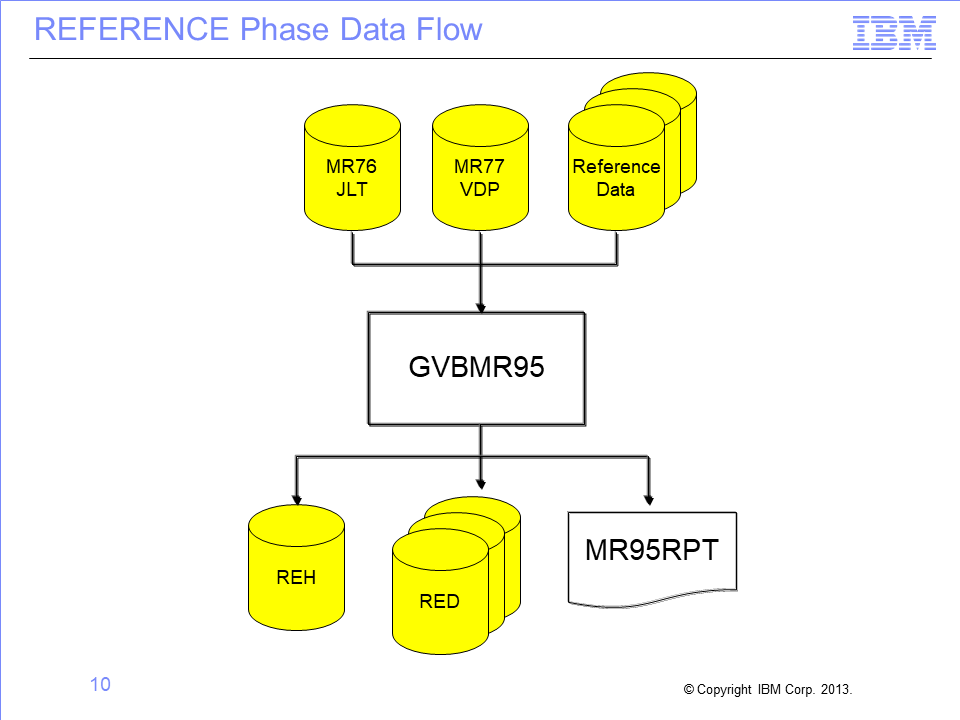 REFERENCE Phase Data Flow

IBM

MR76
JLT

MR77
VDP

Reference
Data

GVBMR95

REH

RED

MR95RPT

10

© Copyright IBM Corp. 2013.